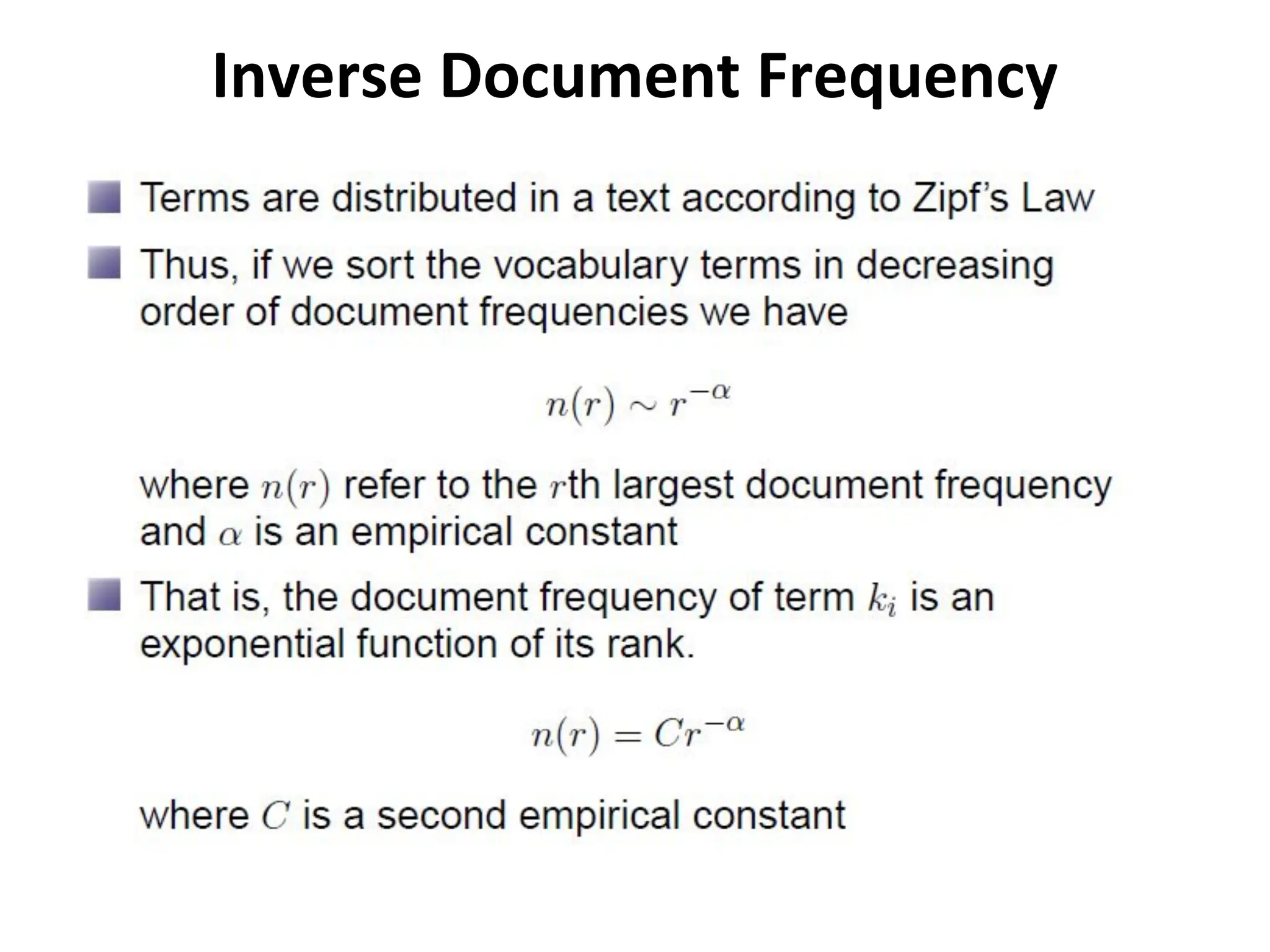 Inverse Document Frequency

Terms are distributed in a text according to Zipf's Law

Thus, if we sort the vocabulary terms in decreasing order of document frequencies we have

$n(r) \sim r^{-\alpha}$

where $n(r)$ refer to the $r$th largest document frequency and $\alpha$ is an empirical constant

That is, the document frequency of term $k_i$ is an exponential function of its rank.

$n(r) = Cr^{-\alpha}$

where $C$ is a second empirical constant